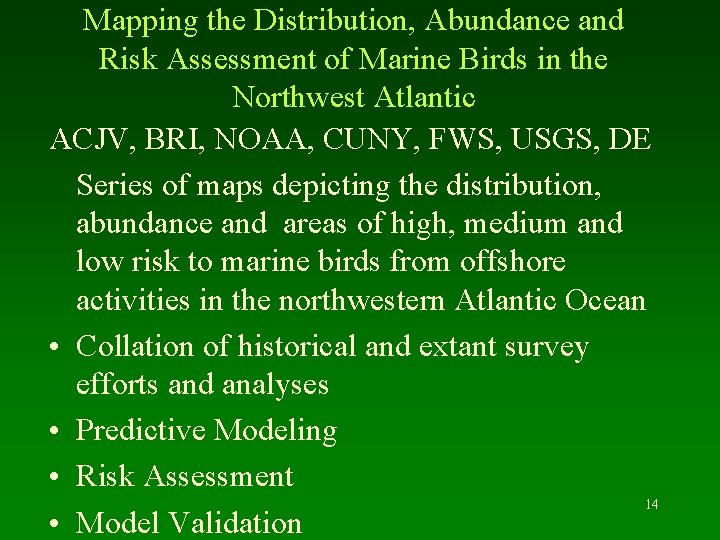 Mapping the Distribution, Abundance and Risk Assessment of Marine Birds in the Northwest Atlantic

ACJV, BRI, NOAA, CUNY, FWS, USGS, DE

Series of maps depicting the distribution, abundance and areas of high, medium and low risk to marine birds from offshore activities in the northwestern Atlantic Ocean

• Collation of historical and extant survey efforts and analyses

• Predictive Modeling

• Risk Assessment

• Model Validation

14